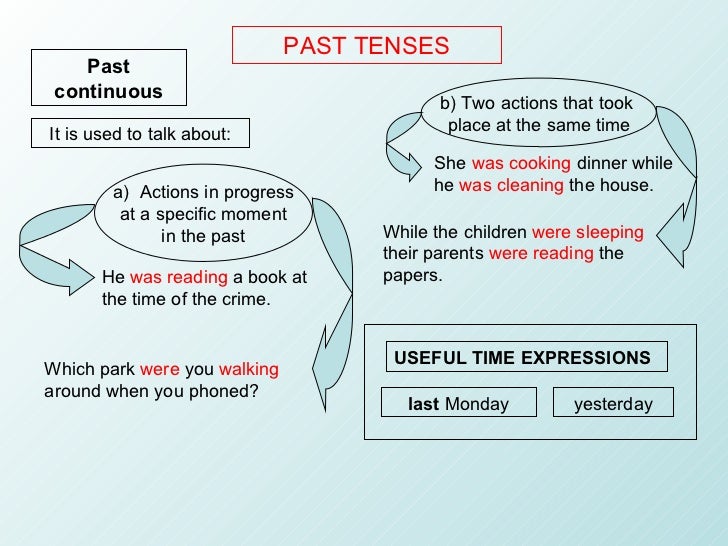 PAST TENSES

Past continuous

It is used to talk about:

a) Actions in progress at a specific moment in the past

He was reading a book at the time of the crime.

Which park were you walking around when you phoned?

b) Two actions that took place at the same time

She was cooking dinner while he was cleaning the house.

While the children were sleeping their parents were reading the papers.

USEFUL TIME EXPRESSIONS

last Monday

yesterday